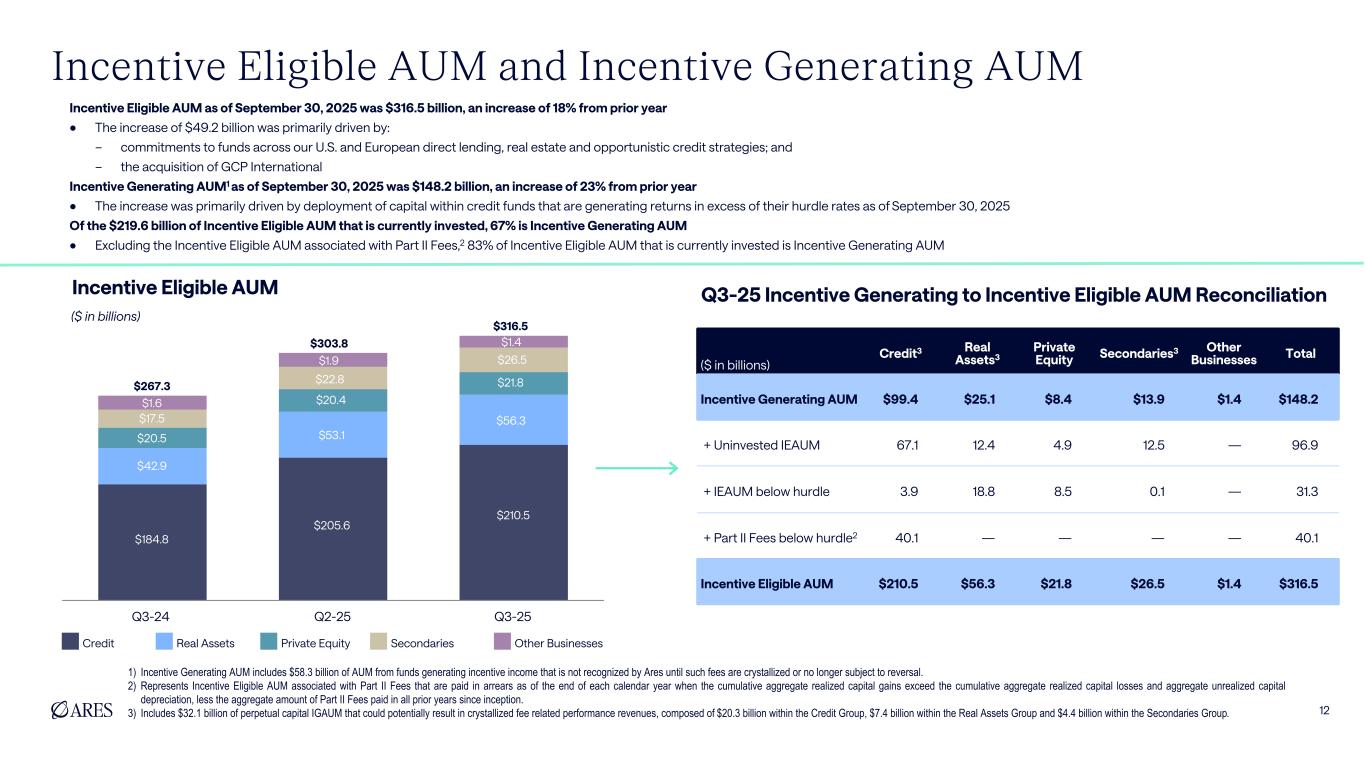 Incentive Eligible AUM and Incentive Generating AUM

Incentive Eligible AUM as of September 30, 2025 was $316.5 billion, an increase of 18% from prior year

● The increase of $49.2 billion was primarily driven by:

– commitments to funds across our U.S. and European direct lending, real estate and opportunistic credit strategies; and

– the acquisition of GCP International

Incentive Generating AUM$^1$ as of September 30, 2025 was $148.2 billion, an increase of 23% from prior year

● The increase was primarily driven by deployment of capital within credit funds that are generating returns in excess of their hurdle rates as of September 30, 2025

Of the $219.6 billion of Incentive Eligible AUM that is currently invested, 67% is Incentive Generating AUM

● Excluding the Incentive Eligible AUM associated with Part II Fees,$^2$ 83% of Incentive Eligible AUM that is currently invested is Incentive Generating AUM

Incentive Eligible AUM

($ in billions)

$267.3
$1.6
$17.5
$20.5
$42.9
$184.8

$303.8
$1.9
$22.8
$20.4
$53.1
$205.6

$316.5
$1.4
$26.5
$21.8
$56.3
$210.5

Q3-24 Q2-25 Q3-25

Credit Real Assets Private Equity Secondaries Other Businesses

Q3-25 Incentive Generating to Incentive Eligible AUM Reconciliation

| ($ in billions) | Credit$^3$ | Real Assets$^3$ | Private Equity | Secondaries$^3$ | Other Businesses | Total |
|---|---|---|---|---|---|---|
| Incentive Generating AUM | $99.4 | $25.1 | $8.4 | $13.9 | $1.4 | $148.2 |
| + Uninvested IEAUM | 67.1 | 12.4 | 4.9 | 12.5 | — | 96.9 |
| + IEAUM below hurdle | 3.9 | 18.8 | 8.5 | 0.1 | — | 31.3 |
| + Part II Fees below hurdle$^2$ | 40.1 | — | — | — | — | 40.1 |
| Incentive Eligible AUM | $210.5 | $56.3 | $21.8 | $26.5 | $1.4 | $316.5 |

1) Incentive Generating AUM includes $58.3 billion of AUM from funds generating incentive income that is not recognized by Ares until such fees are crystallized or no longer subject to reversal.
2) Represents Incentive Eligible AUM associated with Part II Fees that are paid in arrears as of the end of each calendar year when the cumulative aggregate realized capital gains exceed the cumulative aggregate realized capital losses and aggregate unrealized capital depreciation, less the aggregate amount of Part II Fees paid in all prior years since inception.
3) Includes $32.1 billion of perpetual capital IGAUM that could potentially result in crystallized fee related performance revenues, composed of $20.3 billion within the Credit Group, $7.4 billion within the Real Assets Group and $4.4 billion within the Secondaries Group.

ARES

12